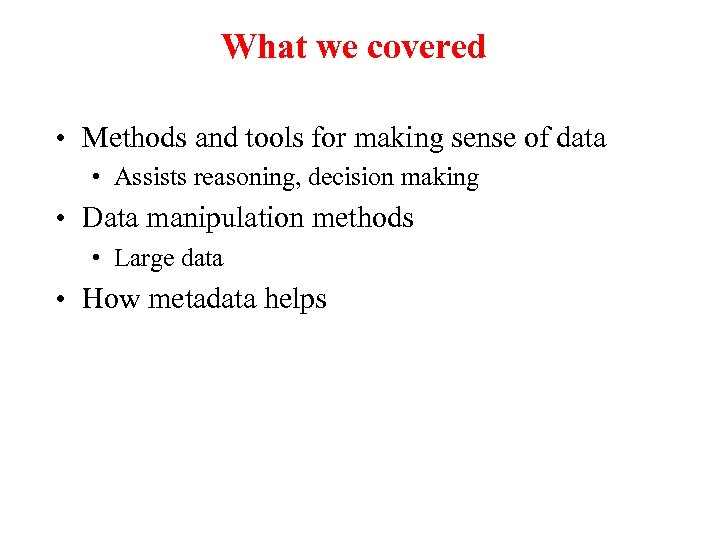 What we covered

• Methods and tools for making sense of data
  • Assists reasoning, decision making
• Data manipulation methods
  • Large data
• How metadata helps